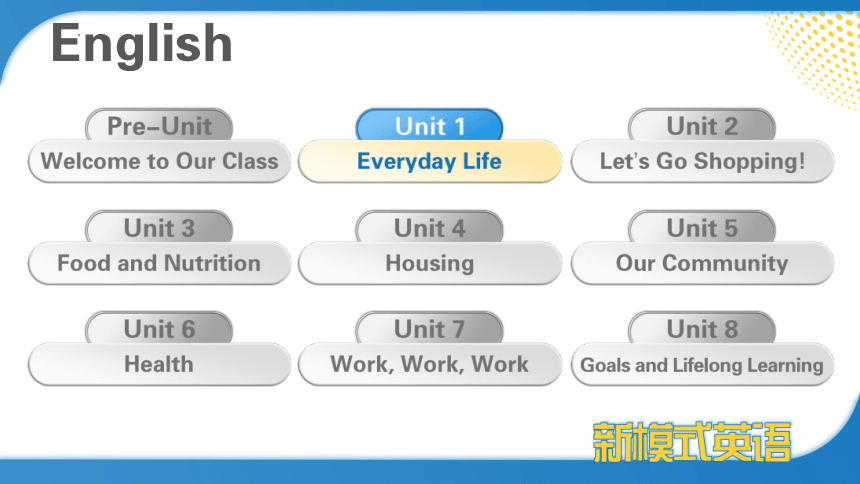 English

Pre-Unit
Welcome to Our Class

Unit 1
Everyday Life

Unit 2
Let's Go Shopping!

Unit 3
Food and Nutrition

Unit 4
Housing

Unit 5
Our Community

Unit 6
Health

Unit 7
Work, Work, Work

Unit 8
Goals and Lifelong Learning

新模式英语